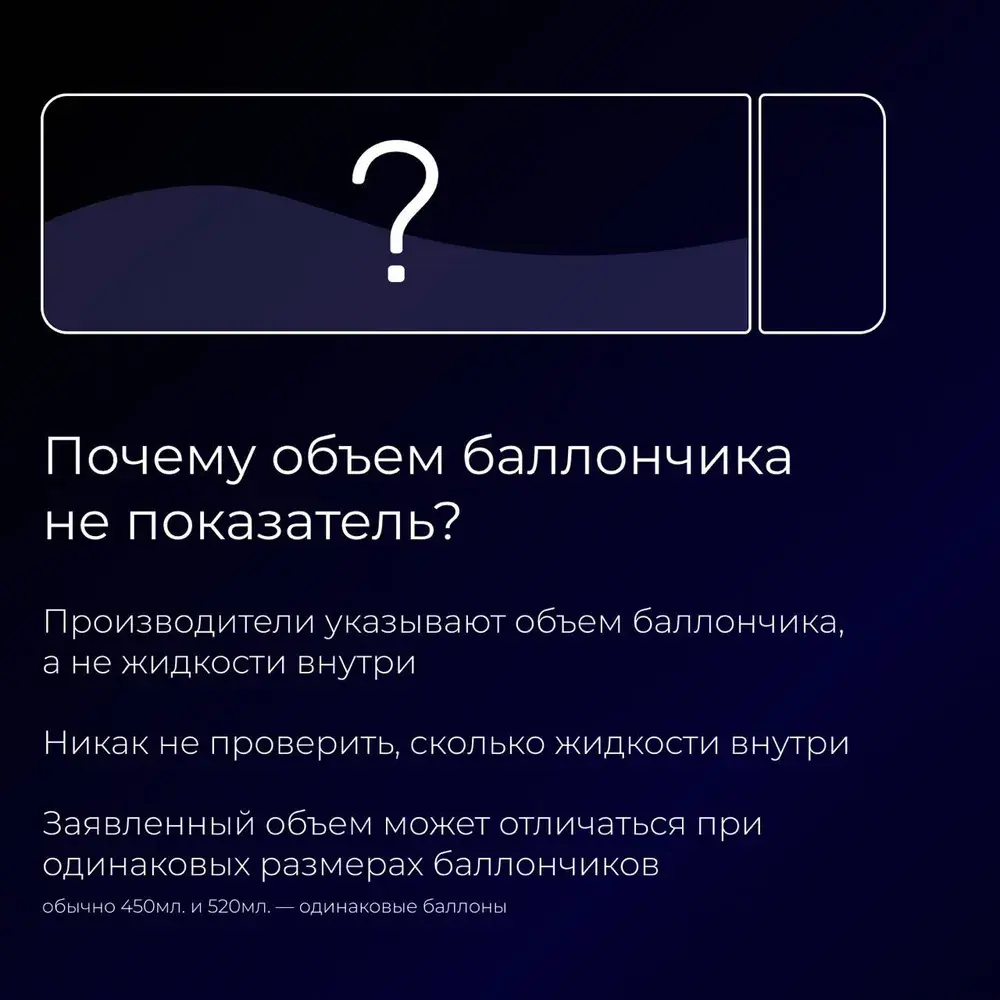 ?

Почему объем баллончика не показатель?

Производители указывают объем баллончика, а не жидкости внутри

Никак не проверить, сколько жидкости внутри

Заявленный объем может отличаться при одинаковых размерах баллончиков
обычно 450мл. и 520мл. — одинаковые баллоны